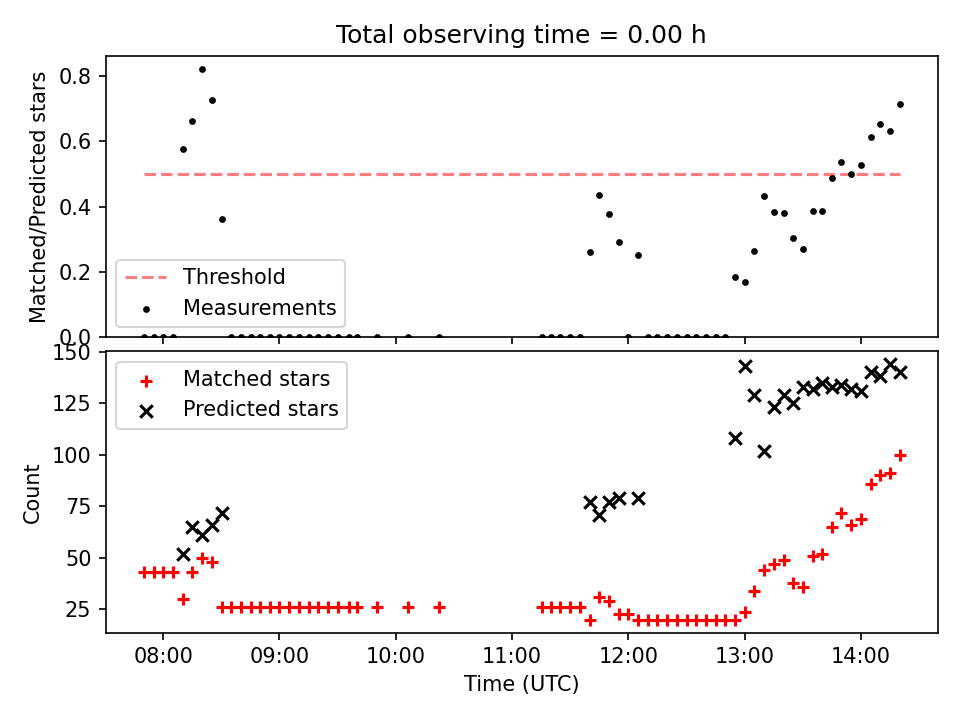 Total observing time = 0.00 h

Matched/Predicted stars

0.8
0.6
0.4
0.2
0.0

Threshold
Measurements

Count

150
125
100
75
50
25

Matched stars
Predicted stars

08:00
09:00
10:00
11:00
12:00
13:00
14:00

Time (UTC)